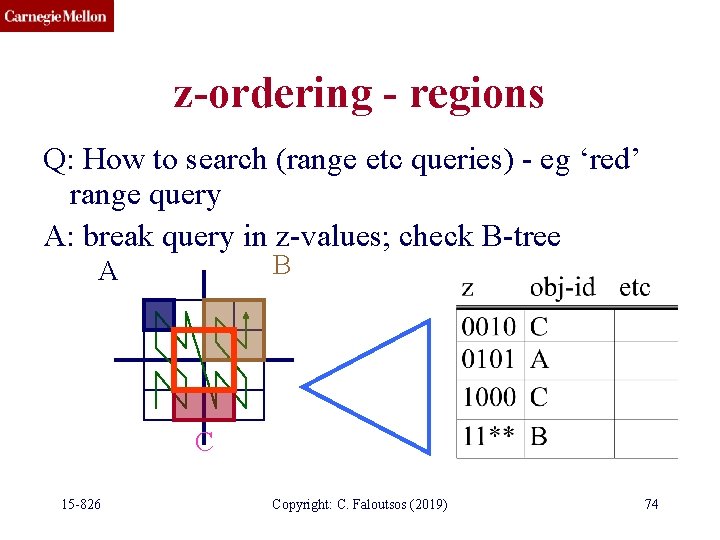 Carnegie Mellon

z-ordering - regions

Q: How to search (range etc queries) - eg ‘red’ range query

A: break query in z-values; check B-tree

A

B

C

| z | obj-id | etc |
|---|---|---|
| 0010 | C | |
| 0101 | A | |
| 1000 | C | |
| 11** | B | |

15-826

Copyright: C. Faloutsos (2019)

74